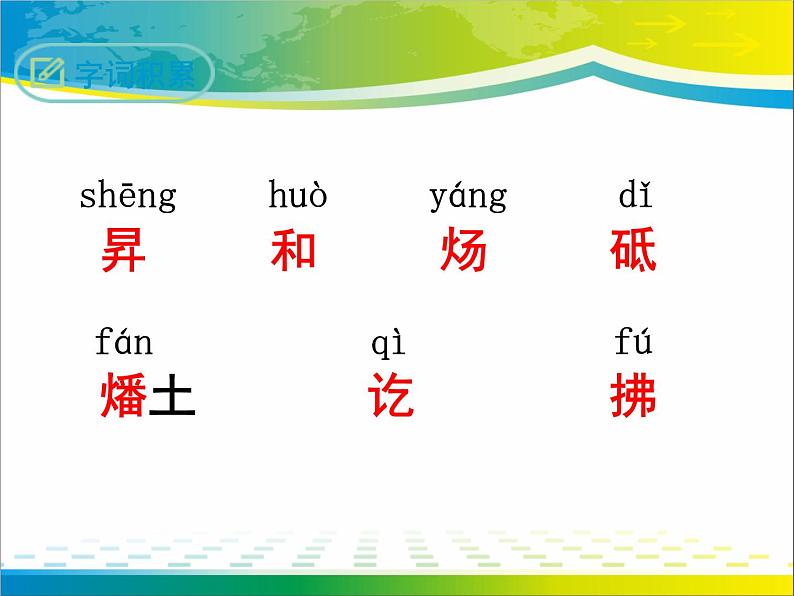 字词积累

shēng 昇 huò 和 yáng 炀 dǐ 砥

fán 燔土 qì 讫 fú 拂